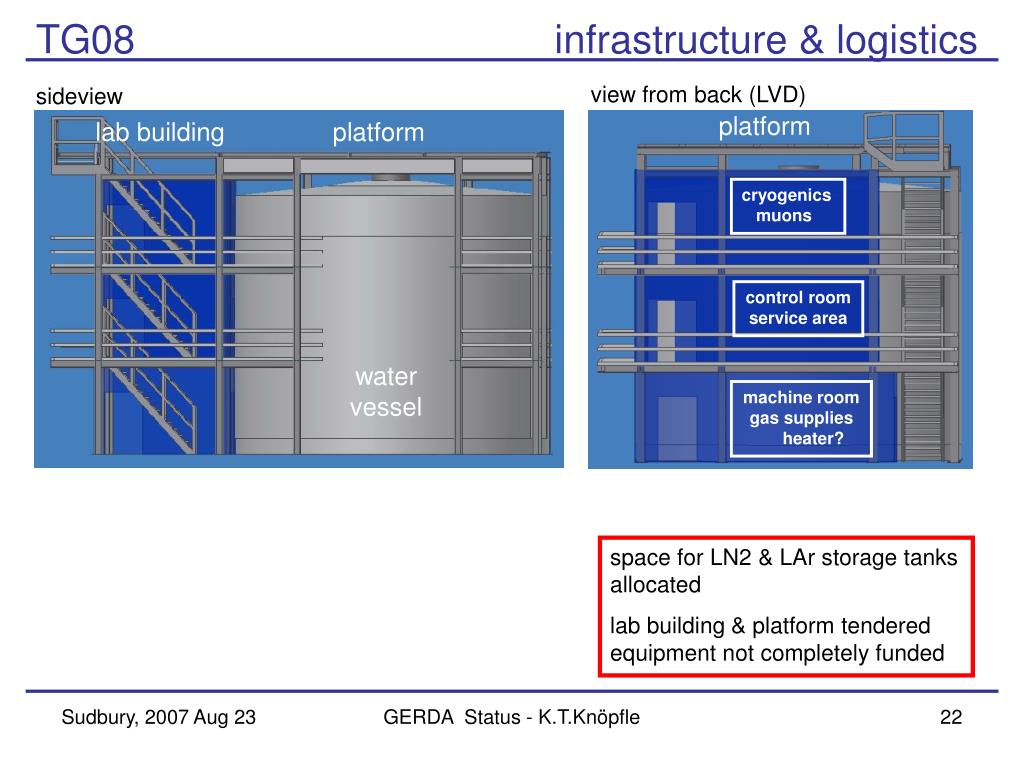 TG08 infrastructure & logistics

sideview

lab building

platform

water vessel

view from back (LVD)

platform

cryogenics muons

control room service area

machine room gas supplies heater?

space for LN2 & LAr storage tanks allocated

lab building & platform tendered equipment not completely funded

Sudbury, 2007 Aug 23

GERDA Status - K.T.Knöpfle

22